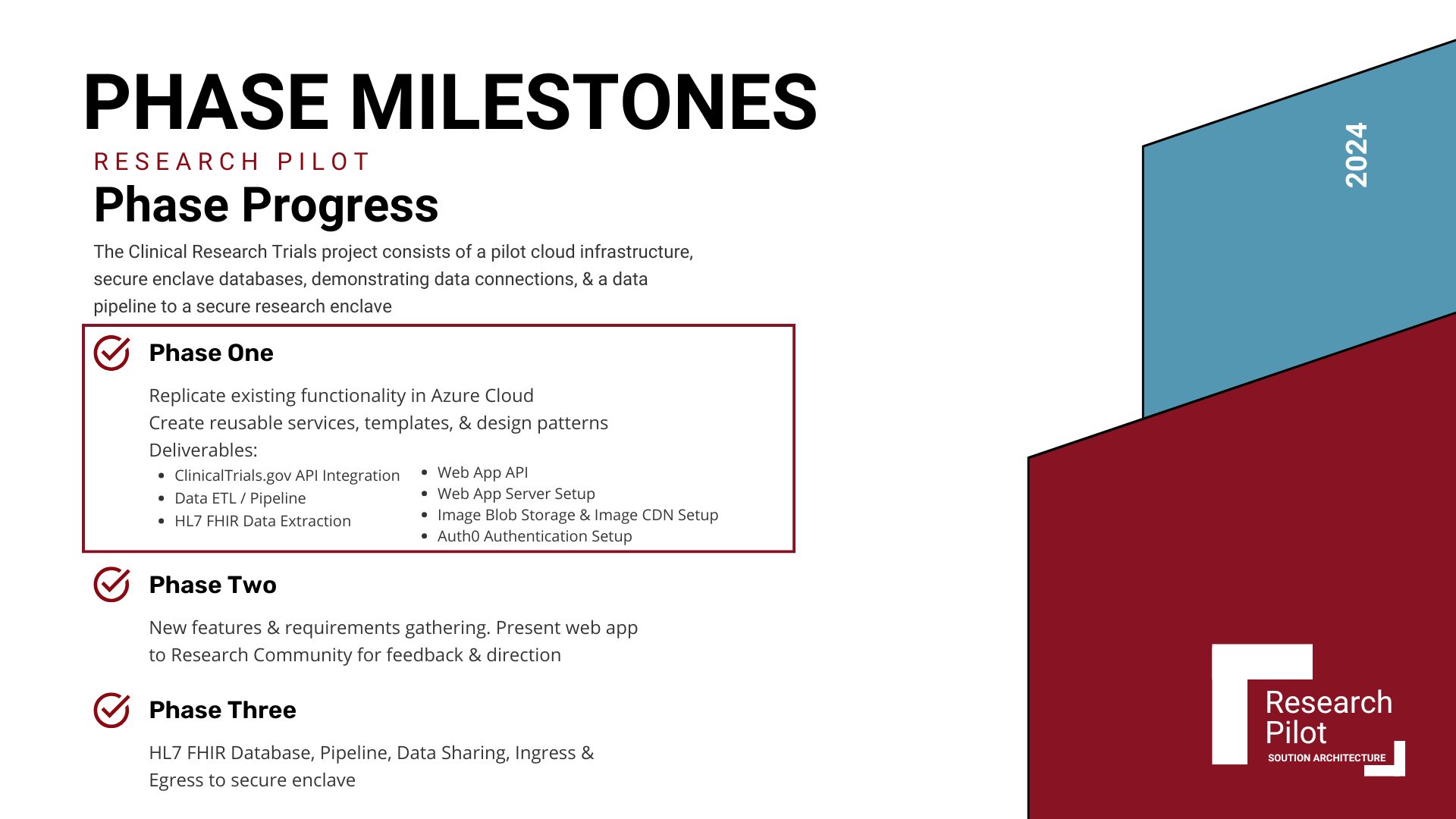 PHASE MILESTONES

RESEARCH PILOT

Phase Progress

The Clinical Research Trials project consists of a pilot cloud infrastructure, secure enclave databases, demonstrating data connections, & a data pipeline to a secure research enclave

Phase One

Replicate existing functionality in Azure Cloud
Create reusable services, templates, & design patterns
Deliverables:

- ClinicalTrials.gov API Integration
- Data ETL / Pipeline
- HL7 FHIR Data Extraction

- Web App API
- Web App Server Setup
- Image Blob Storage & Image CDN Setup
- Auth0 Authentication Setup

Phase Two

New features & requirements gathering. Present web app to Research Community for feedback & direction

Phase Three

HL7 FHIR Database, Pipeline, Data Sharing, Ingress & Egress to secure enclave

2024

Research Pilot
SOUTION ARCHITECTURE